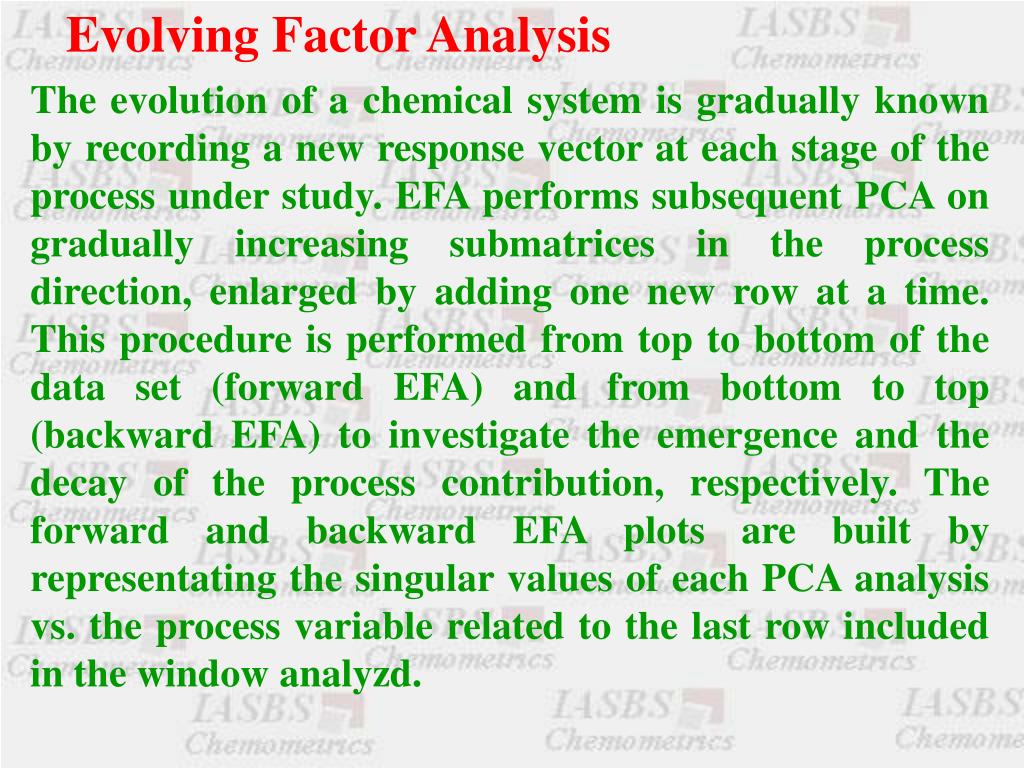 Evolving Factor Analysis

The evolution of a chemical system is gradually known by recording a new response vector at each stage of the process under study. EFA performs subsequent PCA on gradually increasing submatrices in the process direction, enlarged by adding one new row at a time. This procedure is performed from top to bottom of the data set (forward EFA) and from bottom to top (backward EFA) to investigate the emergence and the decay of the process contribution, respectively. The forward and backward EFA plots are built by representating the singular values of each PCA analysis vs. the process variable related to the last row included in the window analyzd.

IASBS Chemometrics